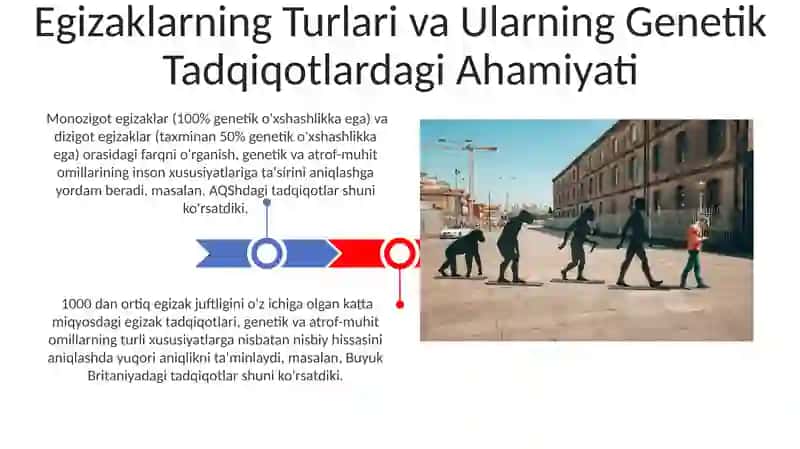 Egizaklarning Turlari va Ularning Genetik Tadqiqotlardagi Ahamiyati

Monozigot egizaklar (100% genetik o'xshashlikka ega) va dizigot egizaklar (taxminan 50% genetik o'xshashlikka ega) orasidagi farqni o'rganish, genetik va atrof-muhit omillarining inson xususiyatlariga ta'sirini aniqlashga yordam beradi, masalan, AQShdagi tadqiqotlar shuni ko'rsatdiki.

1000 dan ortiq egizak juftligini o'z ichiga olgan katta miqyosdagi egizak tadqiqotlari, genetik va atrof-muhit omillarning turli xususiyatlarga nisbatan nisbiy hissasini aniqlashda yuqori aniqlikni ta'minlaydi, masalan, Buyuk Britaniyadagi tadqiqotlar shuni ko'rsatdiki.